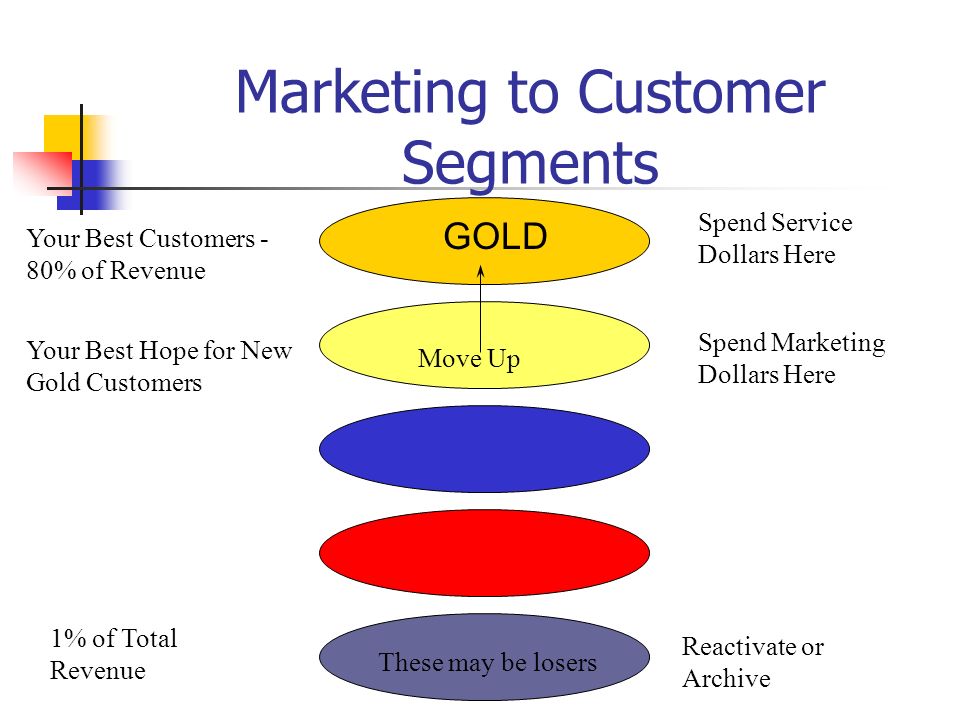 Marketing to Customer Segments

Your Best Customers - 80% of Revenue

GOLD

Spend Service Dollars Here

Your Best Hope for New Gold Customers

Move Up

Spend Marketing Dollars Here

1% of Total Revenue

These may be losers

Reactivate or Archive